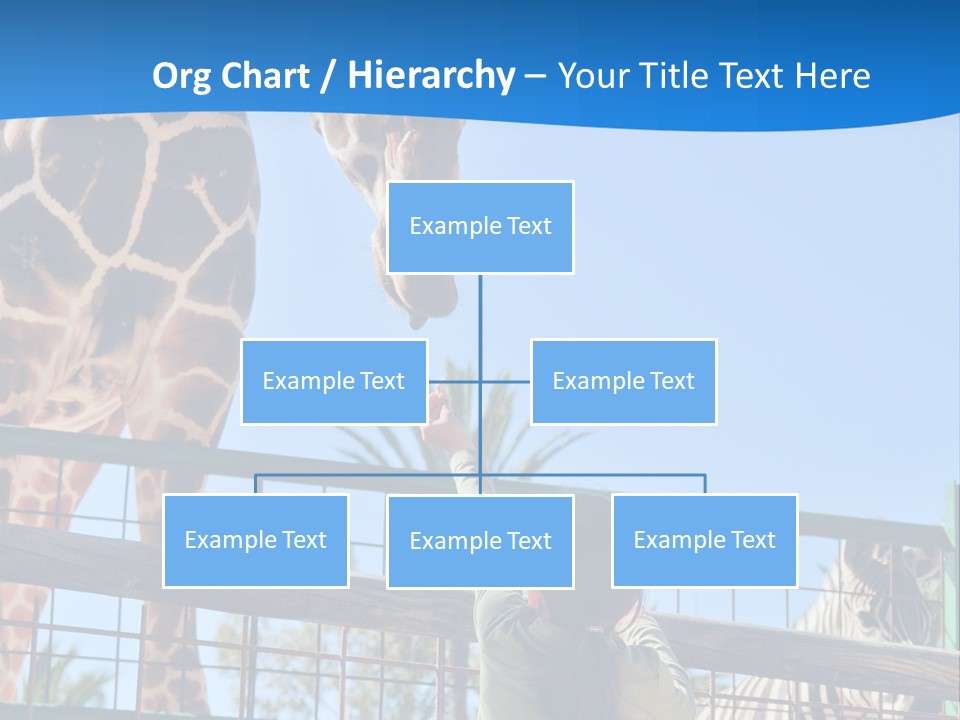 Org Chart / Hierarchy – Your Title Text Here

Example Text

Example Text

Example Text

Example Text

Example Text

Example Text